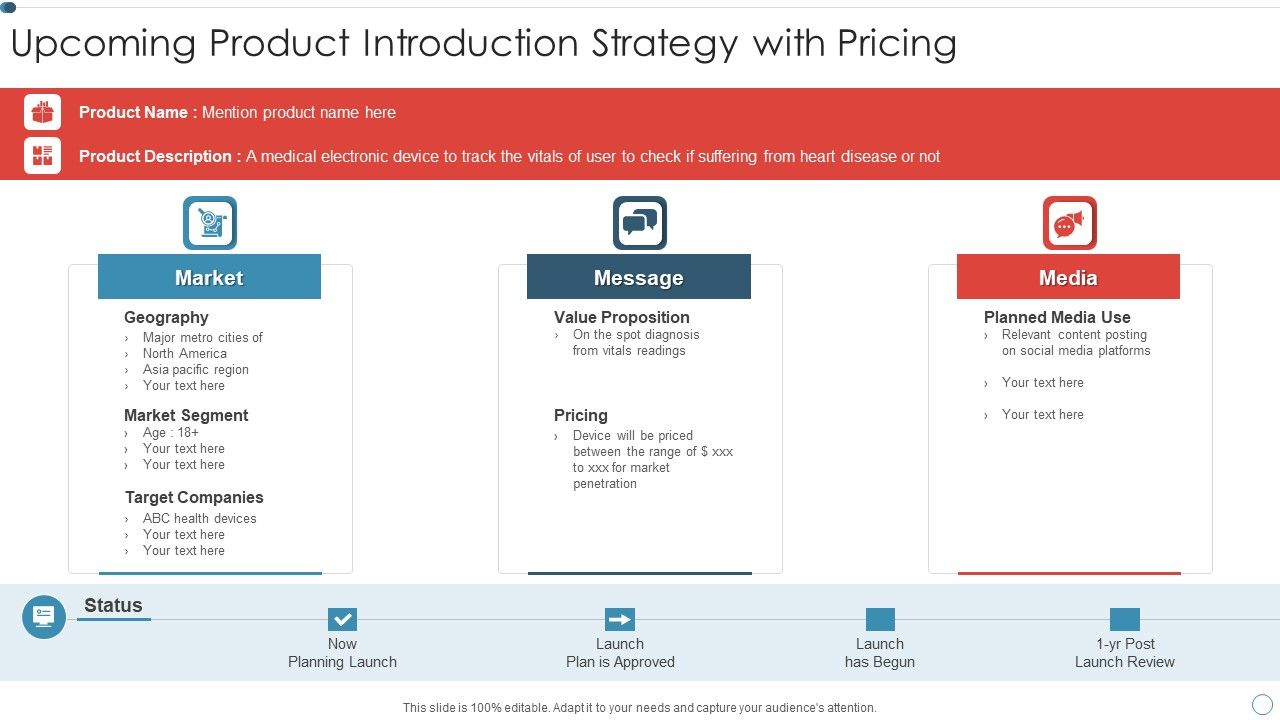 Upcoming Product Introduction Strategy with Pricing

Product Name : Mention product name here

Product Description : A medical electronic device to track the vitals of user to check if suffering from heart disease or not

Market

Geography
› Major metro cities of
› North America
› Asia pacific region
› Your text here

Market Segment
› Age : 18+
› Your text here
› Your text here

Target Companies
› ABC health devices
› Your text here
› Your text here

Message

Value Proposition
› On the spot diagnosis from vitals readings

Pricing
› Device will be priced between the range of $ xxx to xxx for market penetration

Media

Planned Media Use
› Relevant content posting on social media platforms
› Your text here
› Your text here

Status

Now Planning Launch

Launch Plan is Approved

Launch has Begun

1-yr Post Launch Review

This slide is 100% editable. Adapt it to your needs and capture your audience's attention.